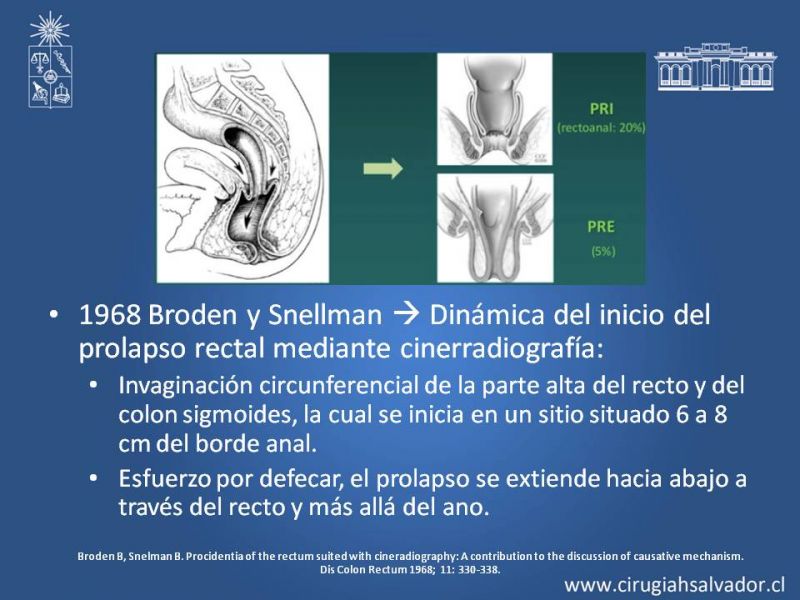 PRI
(rectoanal: 20%)

PRE
(5%)

• 1968 Broden y Snellman → Dinámica del inicio del prolapso rectal mediante cinerradiografía:
• Invaginación circunferencial de la parte alta del recto y del colon sigmoides, la cual se inicia en un sitio situado 6 a 8 cm del borde anal.
• Esfuerzo por defecar, el prolapso se extiende hacia abajo a través del recto y más allá del ano.

Broden B, Snelman B. Procidentia of the rectum suited with cineradiography: A contribution to the discussion of causative mechanism. Dis Colon Rectum 1968; 11: 330-338.

www.cirugiahsalvador.cl